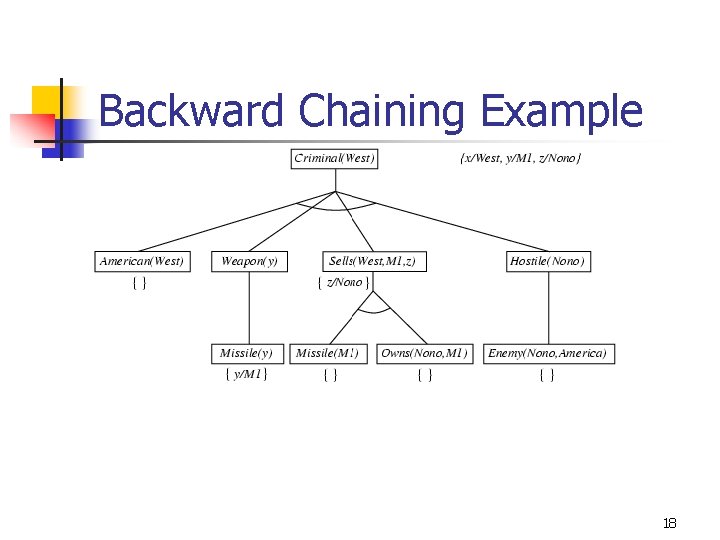 Backward Chaining Example

Criminal(West)

{x/West, y/M1, z/Nono}

American(West)

{ }

Weapon(y)

Sells(West,M1,z)

{ z/Nono }

Hostile(Nono)

Missile(y)

{ y/M1 }

Missile(M1)

{ }

Owns(Nono,M1)

{ }

Enemy(Nono,America)

{ }

18